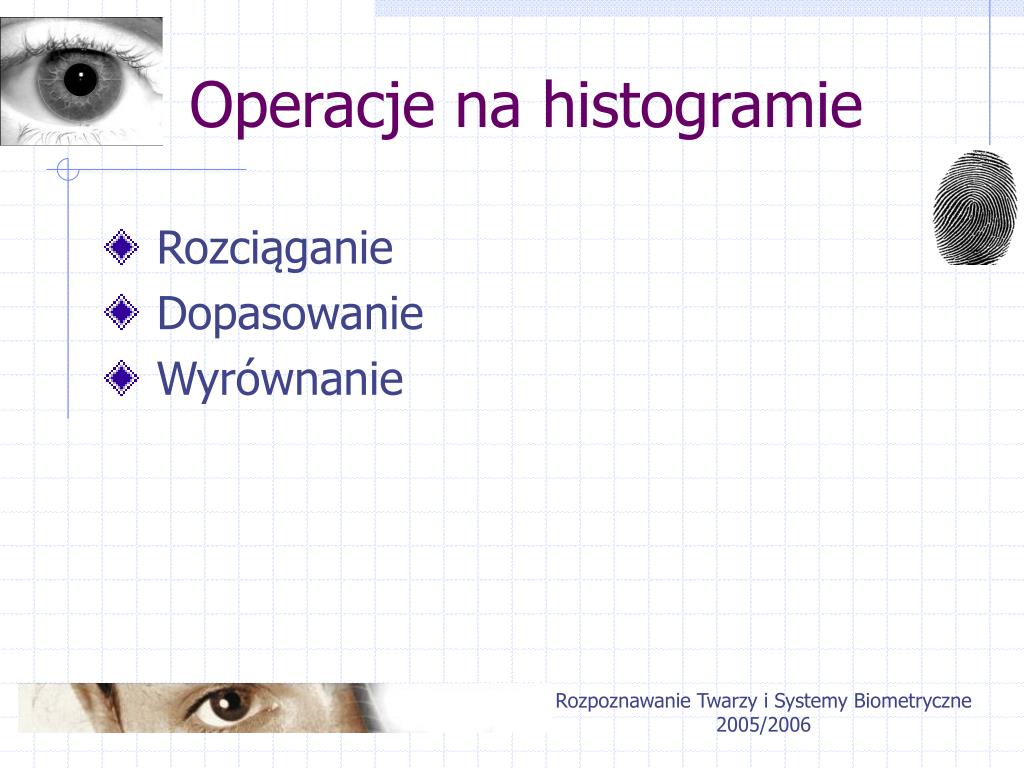 Operacje na histogramie

Rozciąganie
Dopasowanie
Wyrównanie

Rozpoznawanie Twarzy i Systemy Biometryczne
2005/2006